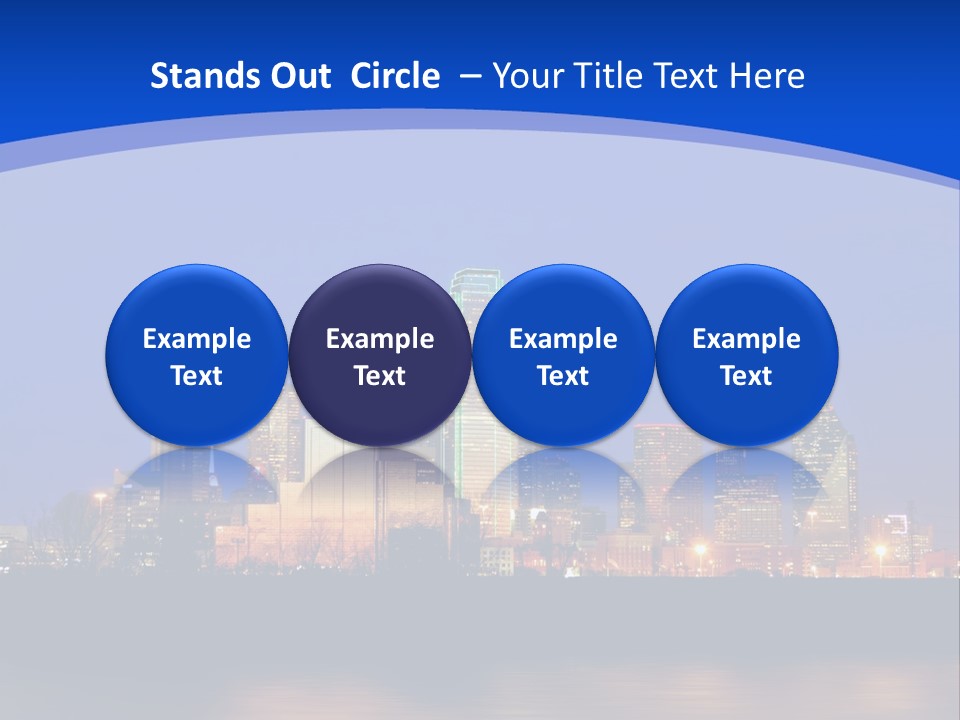 Stands Out Circle – Your Title Text Here

Example Text

Example Text

Example Text

Example Text